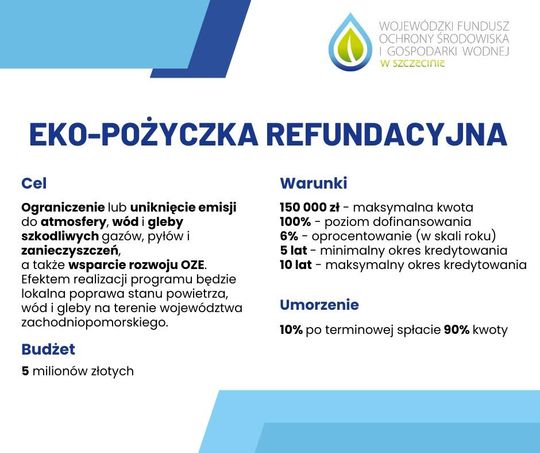 WOJEWÓDZKI FUNDUSZ OCHRONY ŚRODOWISKA I GOSPODARKI WODNEJ W SZCZECINIE

EKO-POŻYCZKA REFUNDACYJNA

Cel

Ograniczenie lub uniknięcie emisji do atmosfery, wód i gleby szkodliwych gazów, pyłów i zanieczyszczeń, a także wsparcie rozwoju OZE. Efektem realizacji programu będzie lokalna poprawa stanu powietrza, wód i gleby na terenie województwa zachodniopomorskiego.

Budżet

5 milionów złotych

Warunki

150 000 zł - maksymalna kwota
100% - poziom dofinansowania
6% - oprocentowanie (w skali roku)
5 lat - minimalny okres kredytowania
10 lat - maksymalny okres kredytowania

Umorzenie

10% po terminowej spłacie 90% kwoty